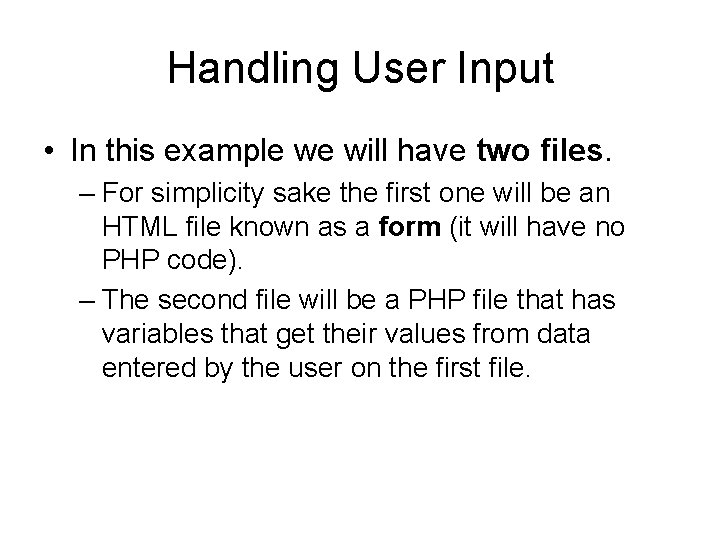 Handling User Input

• In this example we will have two files.

– For simplicity sake the first one will be an HTML file known as a form (it will have no PHP code).

– The second file will be a PHP file that has variables that get their values from data entered by the user on the first file.